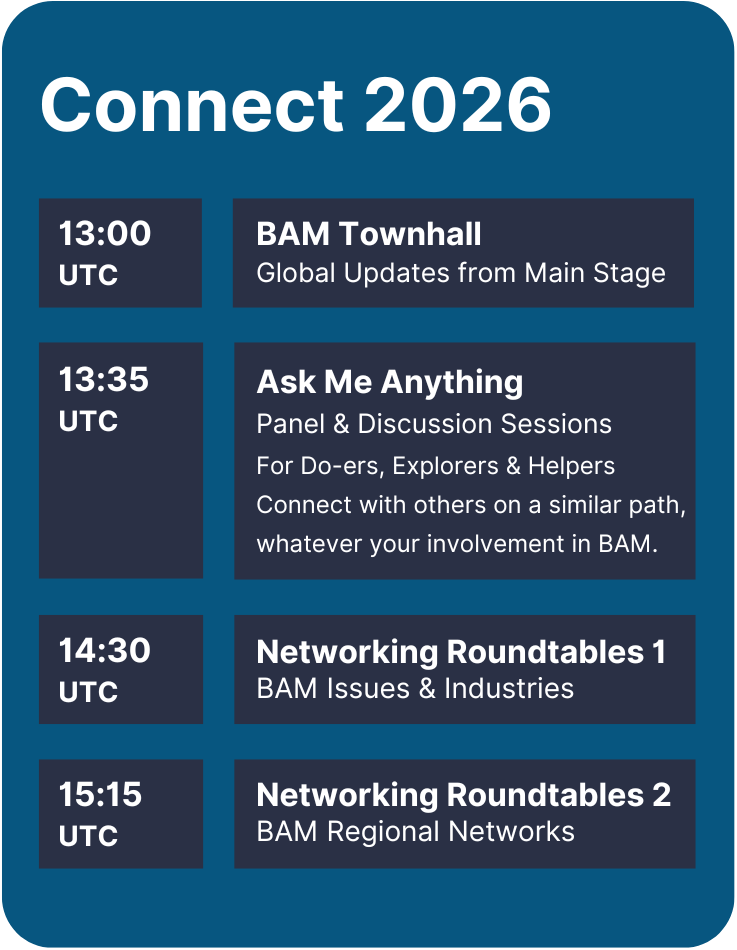 Connect 2026

13:00 UTC

BAM Townhall
Global Updates from Main Stage

13:35 UTC

Ask Me Anything
Panel & Discussion Sessions
For Do-ers, Explorers & Helpers
Connect with others on a similar path, whatever your involvement in BAM.

14:30 UTC

Networking Roundtables 1
BAM Issues & Industries

15:15 UTC

Networking Roundtables 2
BAM Regional Networks